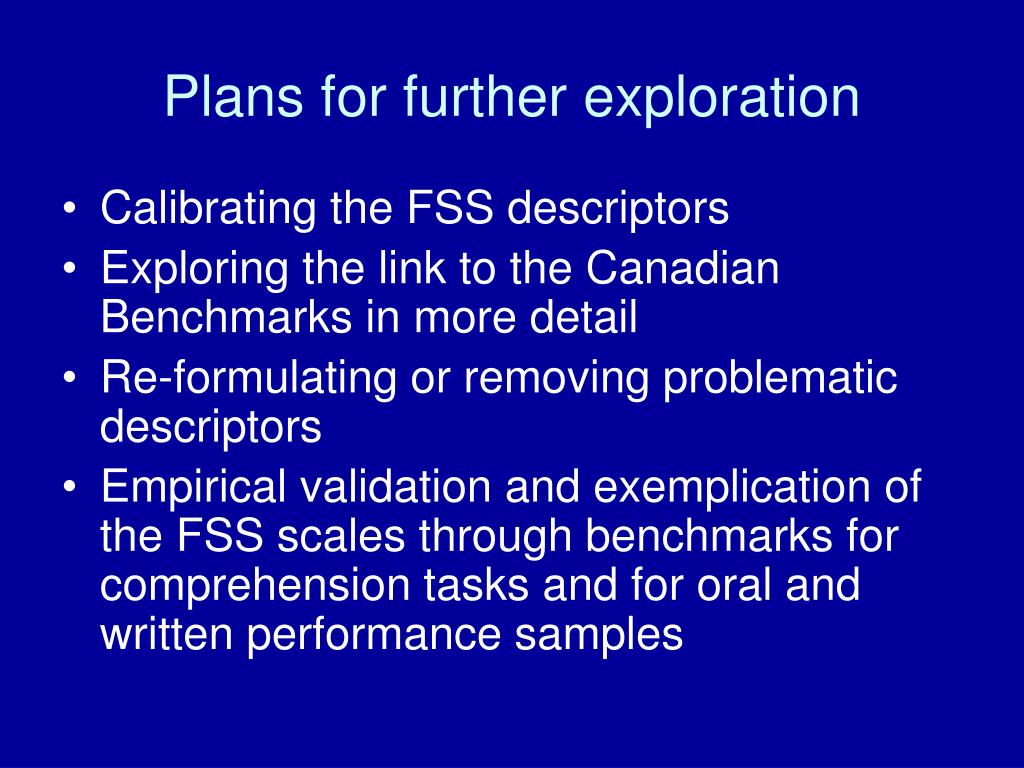 Plans for further exploration

• Calibrating the FSS descriptors
• Exploring the link to the Canadian Benchmarks in more detail
• Re-formulating or removing problematic descriptors
• Empirical validation and exemplication of the FSS scales through benchmarks for comprehension tasks and for oral and written performance samples